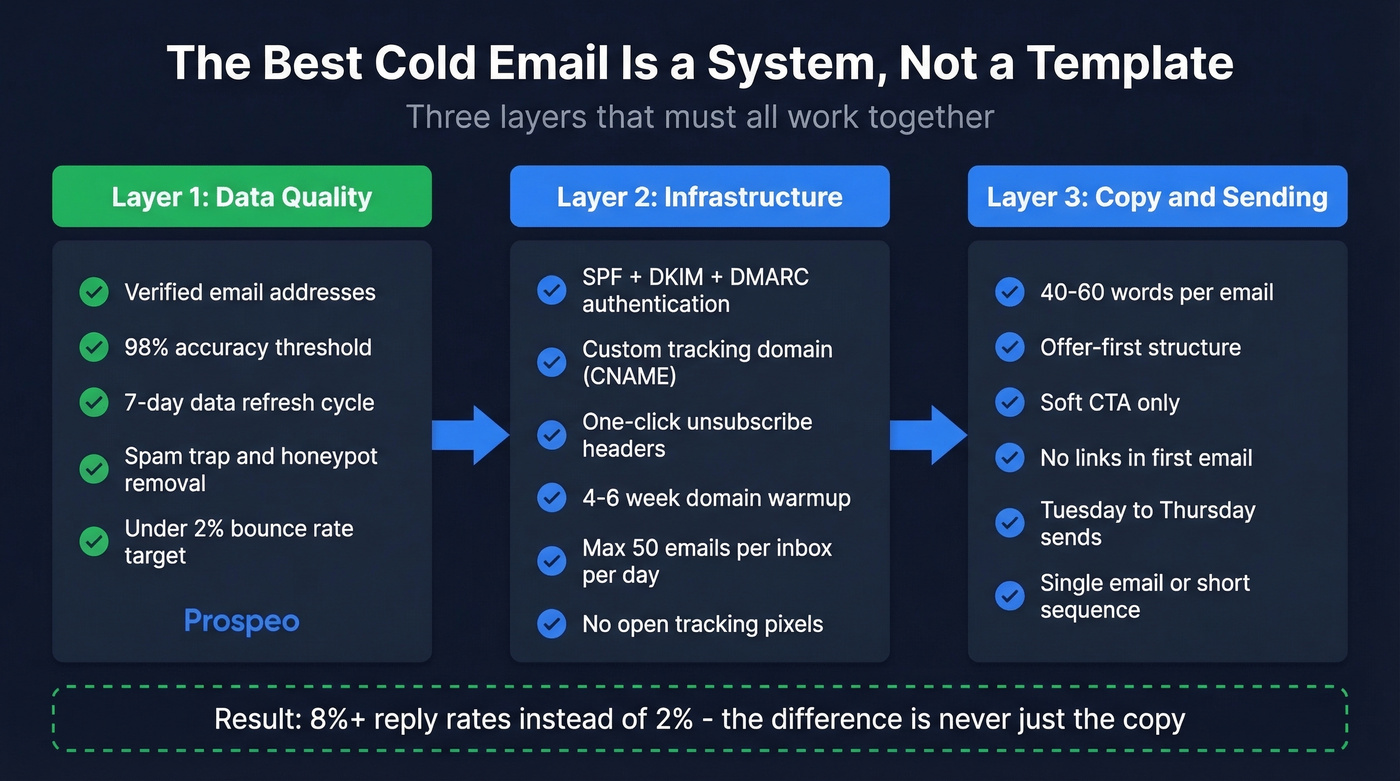 The Best Cold Email Is a System, Not a Template

Three layers that must all work together

Layer 1: Data Quality

Verified email addresses

98% accuracy threshold

7-day data refresh cycle

Spam trap and honeypot removal

Under 2% bounce rate target

Prospeo

Layer 2: Infrastructure

SPF + DKIM + DMARC authentication

Custom tracking domain (CNAME)

One-click unsubscribe headers

4-6 week domain warmup

Max 50 emails per inbox per day

No open tracking pixels

Layer 3: Copy and Sending

40-60 words per email

Offer-first structure

Soft CTA only

No links in first email

Tuesday to Thursday sends

Single email or short sequence

Result: 8%+ reply rates instead of 2% - the difference is never just the copy